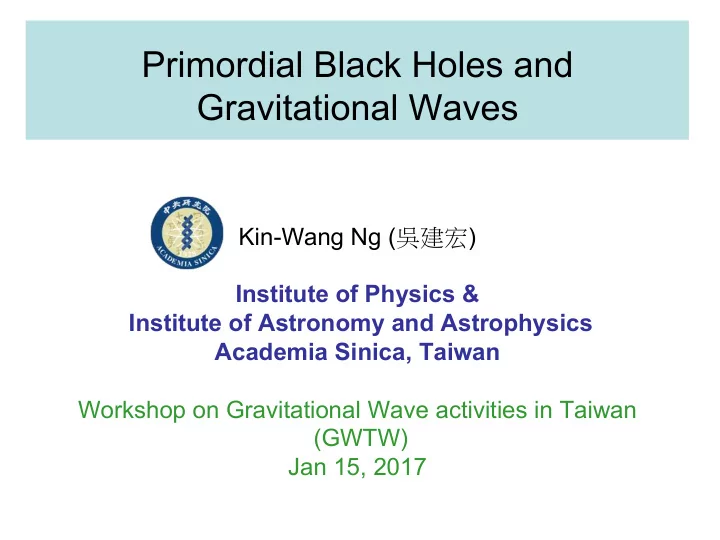 Primordial Black Holes and Gravitational Waves

中央研究院
ACADEMIA SINICA

Kin-Wang Ng (吳建宏)

Institute of Physics &
Institute of Astronomy and Astrophysics
Academia Sinica, Taiwan

Workshop on Gravitational Wave activities in Taiwan (GWTW)
Jan 15, 2017